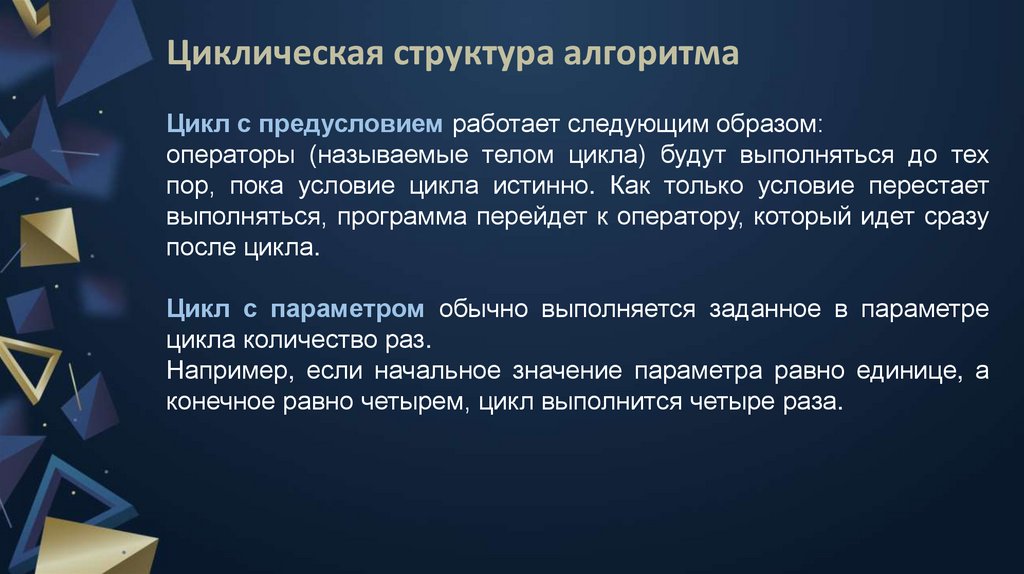 Циклическая структура алгоритма

Цикл с предусловием работает следующим образом: операторы (называемые телом цикла) будут выполняться до тех пор, пока условие цикла истинно. Как только условие перестает выполняться, программа перейдет к оператору, который идет сразу после цикла.

Цикл с параметром обычно выполняется заданное в параметре цикла количество раз.
Например, если начальное значение параметра равно единице, а конечное равно четырем, цикл выполнится четыре раза.